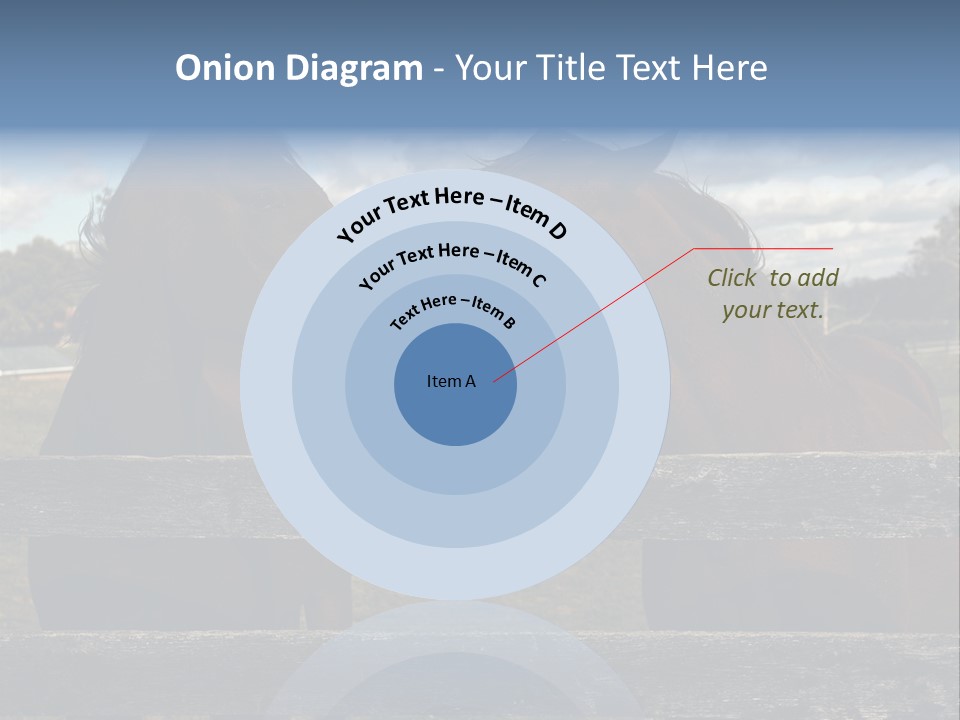 Onion Diagram - Your Title Text Here

Your Text Here – Item D

Your Text Here – Item C

Text Here – Item B

Item A

Click to add your text.